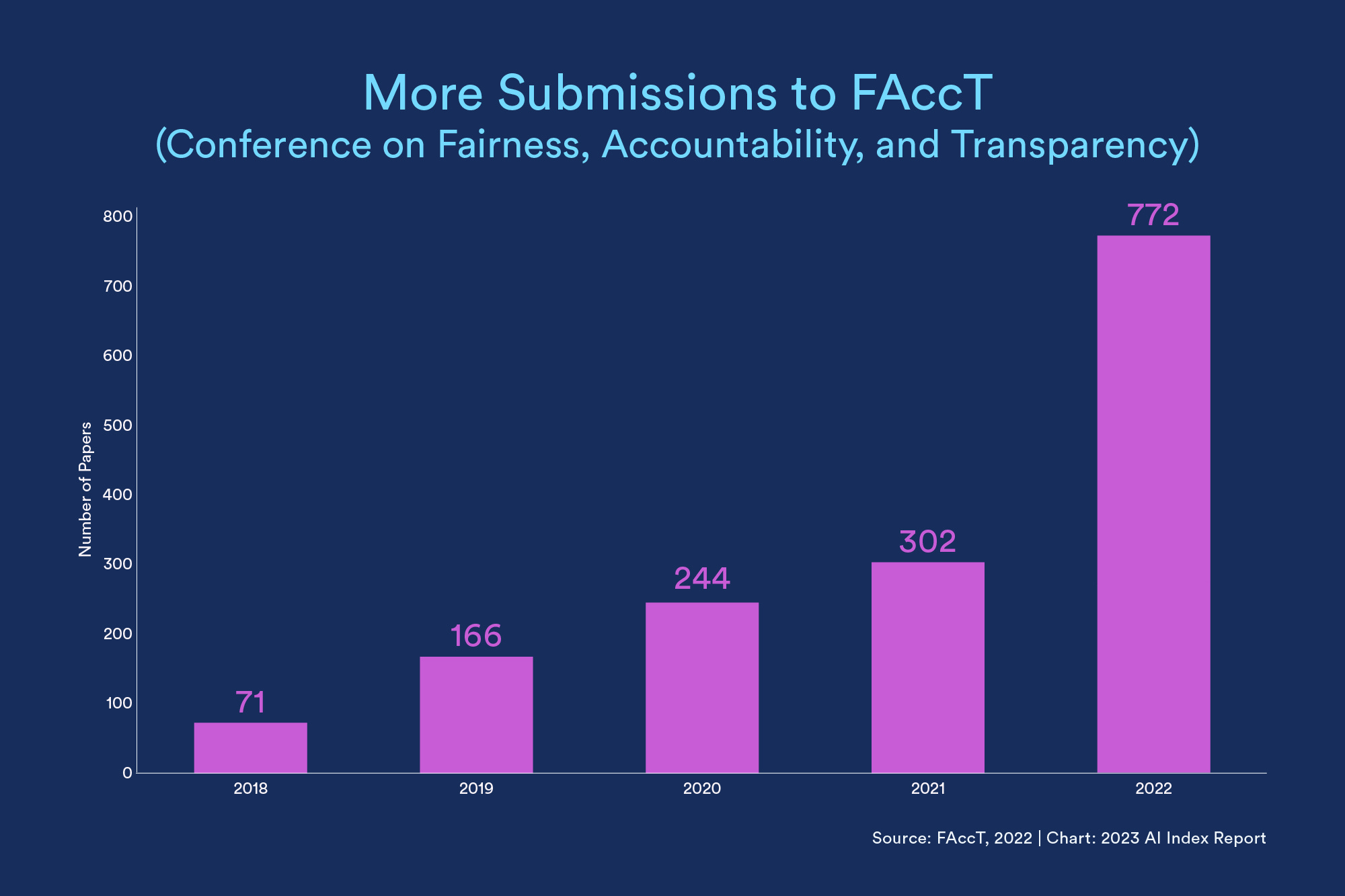 More Submissions to FAccT
(Conference on Fairness, Accountability, and Transparency)

Number of Papers

800
700
600
500
400
300
200
100
0

71
166
244
302
772

2018
2019
2020
2021
2022

Source: FAccT, 2022 | Chart: 2023 AI Index Report